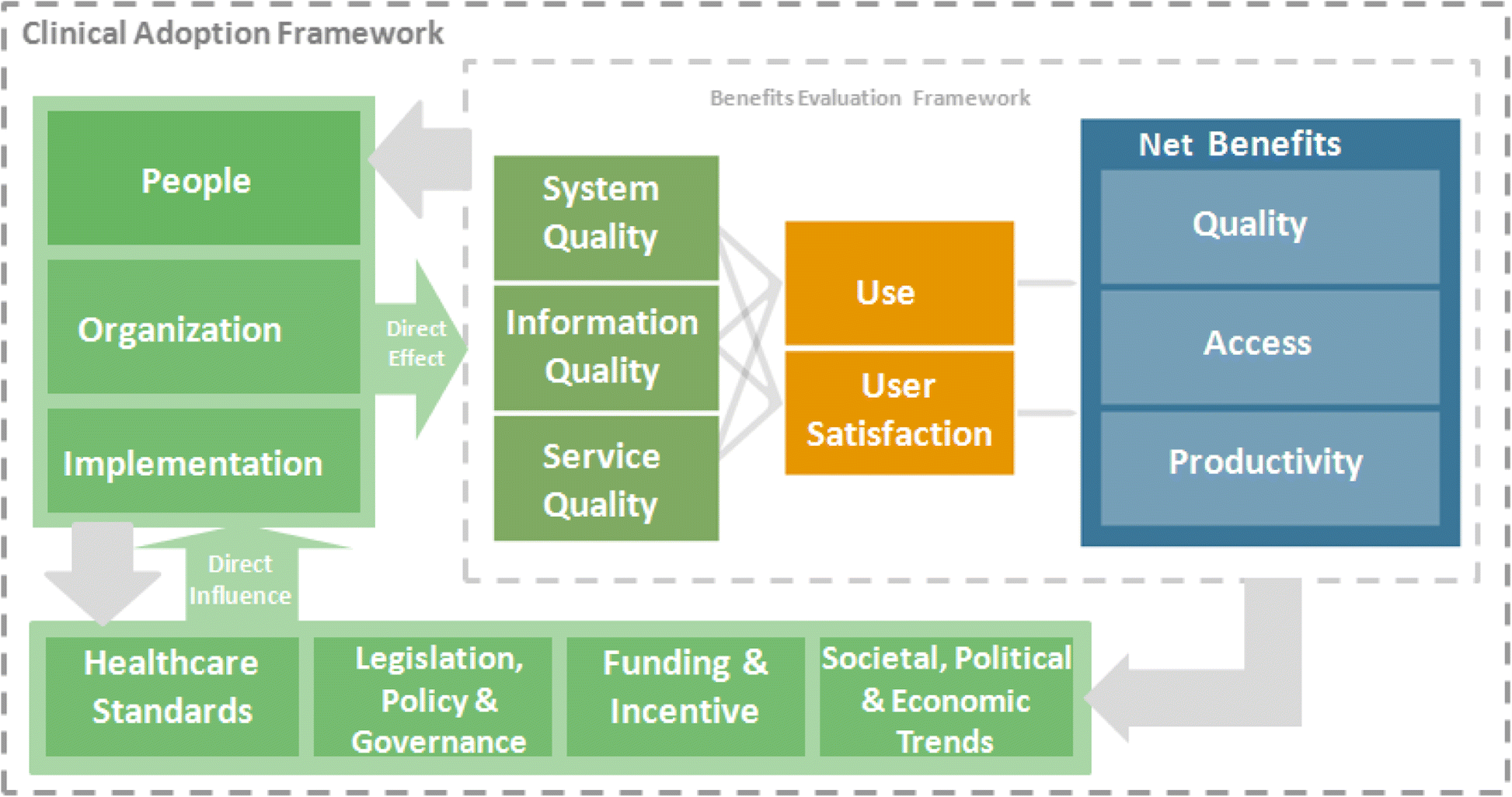 Clinical Adoption Framework

Benefits Evaluation Framework

People

Organization

Implementation

Direct Effect

System Quality

Information Quality

Service Quality

Use

User Satisfaction

Net Benefits

Quality

Access

Productivity

Direct Influence

Healthcare Standards

Legislation, Policy & Governance

Funding & Incentive

Societal, Political & Economic Trends